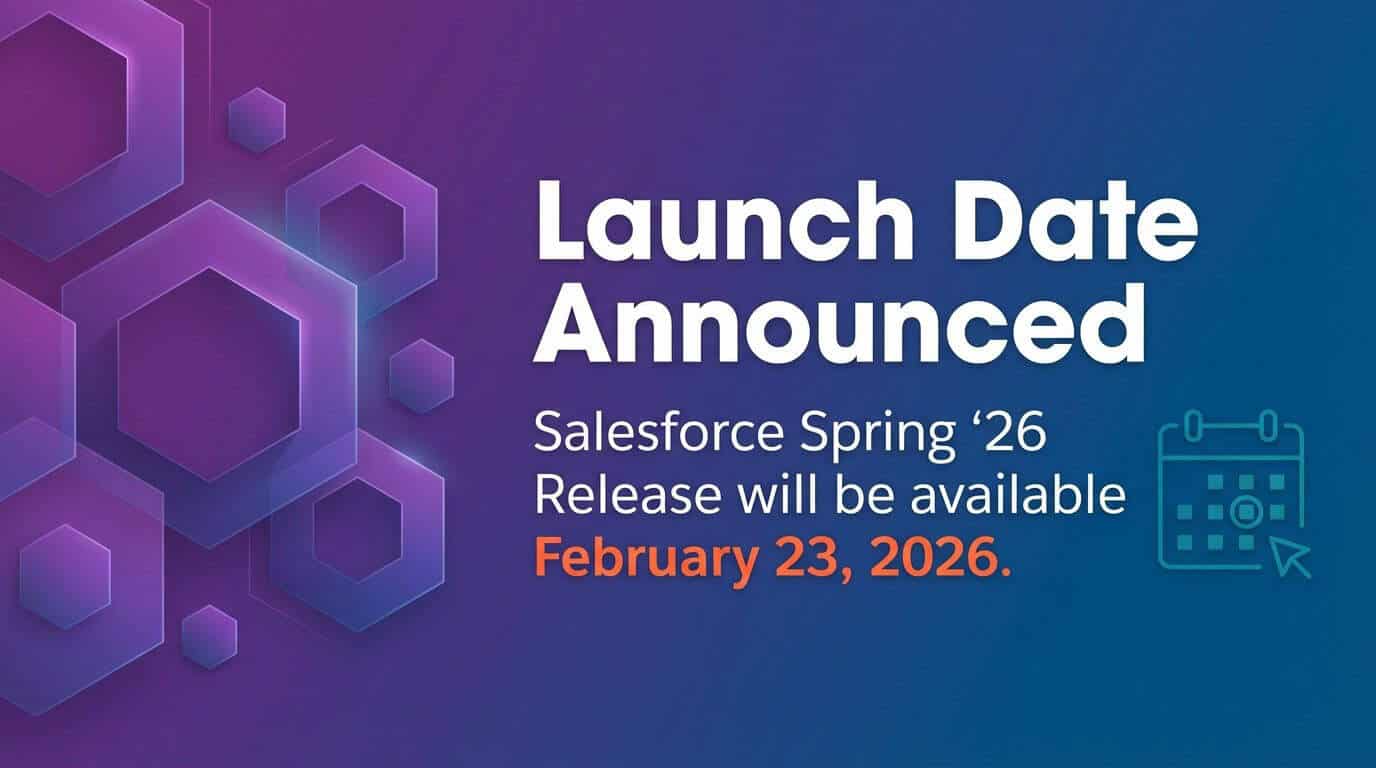 Launch Date Announced

Salesforce Spring '26 Release will be available February 23, 2026.